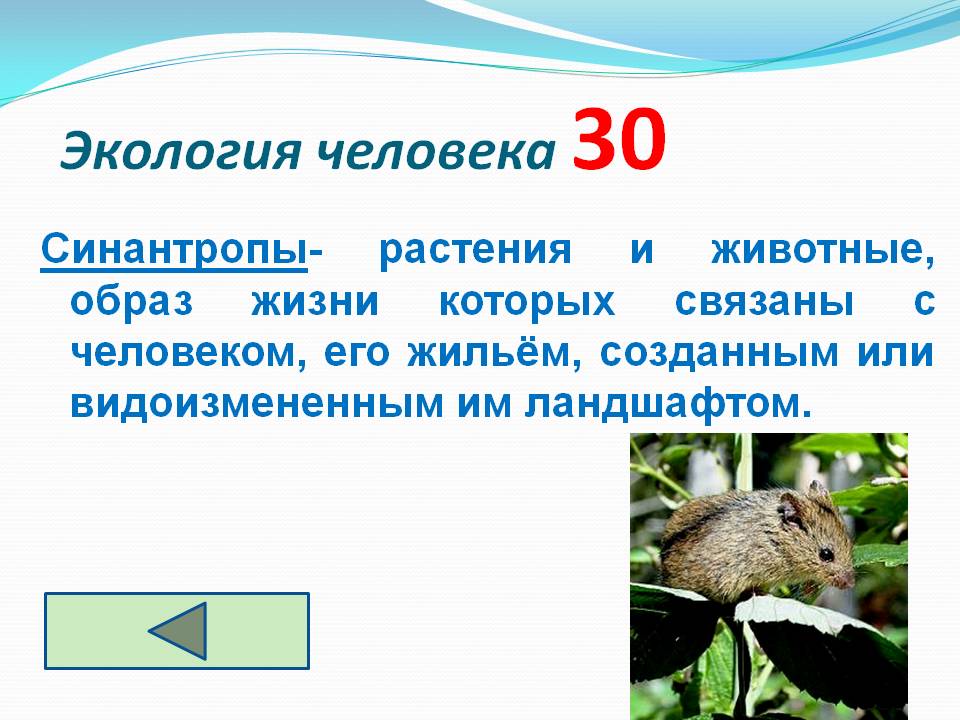 Экология человека 30

Синантропы- растения и животные, образ жизни которых связаны с человеком, его жильём, созданным или видоизмененным им ландшафтом.